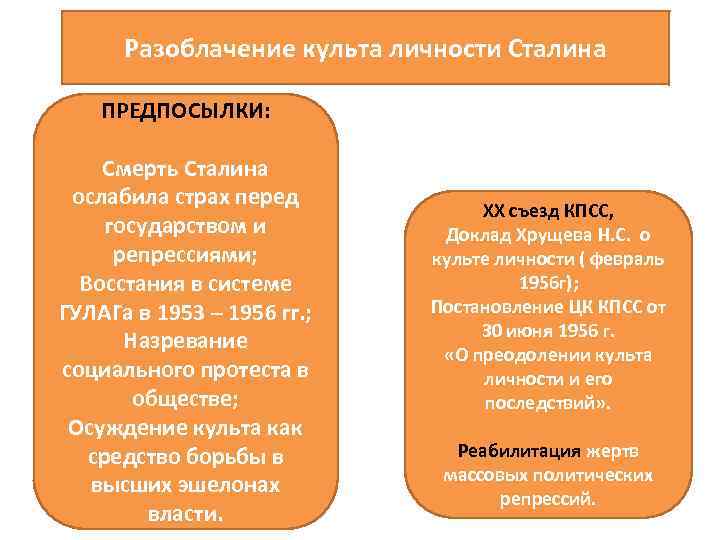 Разоблачение культа личности Сталина

ПРЕДПОСЫЛКИ:

Смерть Сталина ослабила страх перед государством и репрессиями;
Восстания в системе ГУЛАГа в 1953 – 1956 гг.;
Назревание социального протеста в обществе;
Осуждение культа как средство борьбы в высших эшелонах власти.

XX съезд КПСС,
Доклад Хрущева Н.С. о культе личности ( февраль 1956г);
Постановление ЦК КПСС от 30 июня 1956 г.
«О преодолении культа личности и его последствий».

Реабилитация жертв массовых политических репрессий.